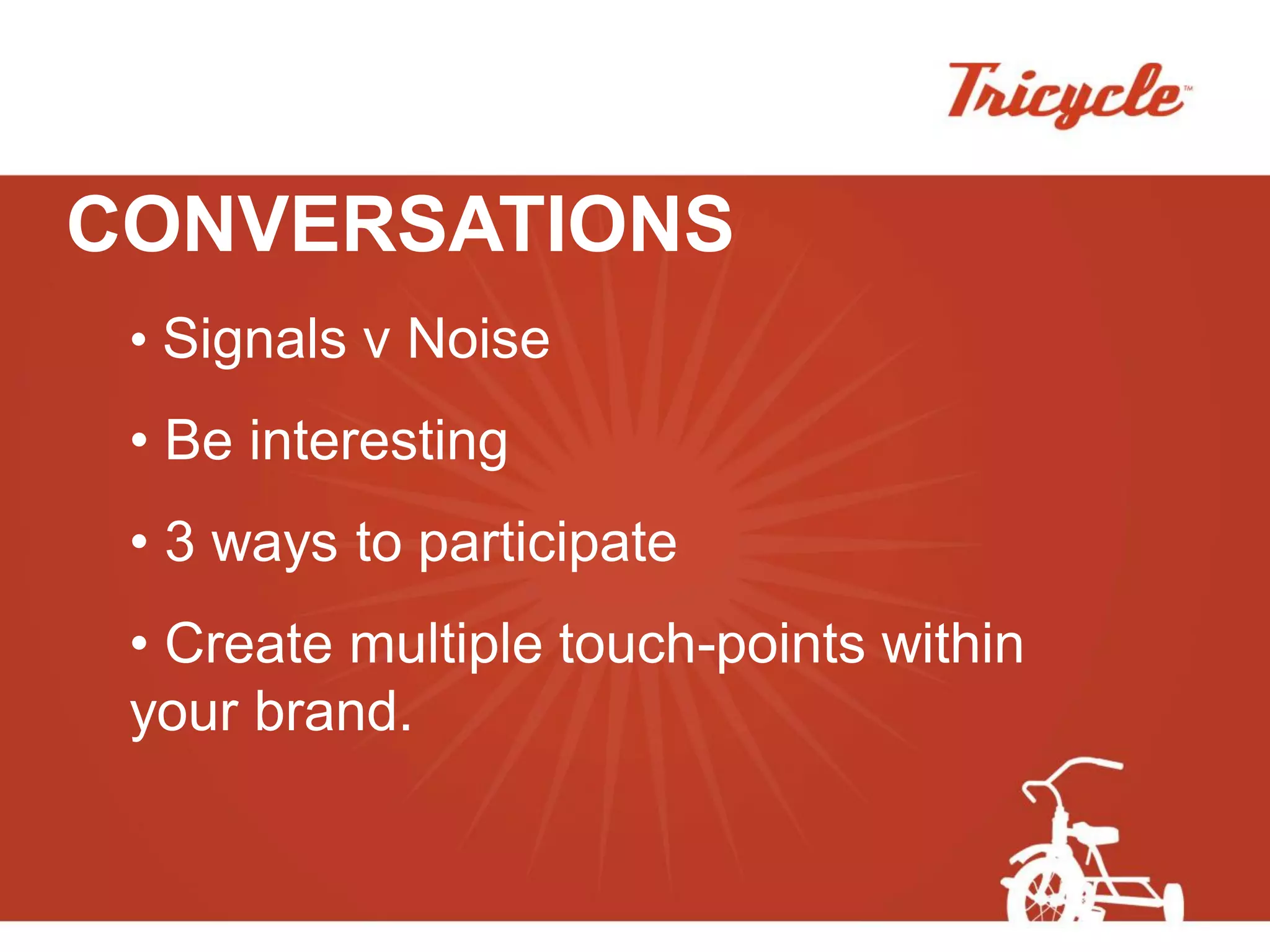 Tricycle™

CONVERSATIONS

• Signals v Noise

• Be interesting

• 3 ways to participate

• Create multiple touch-points within your brand.